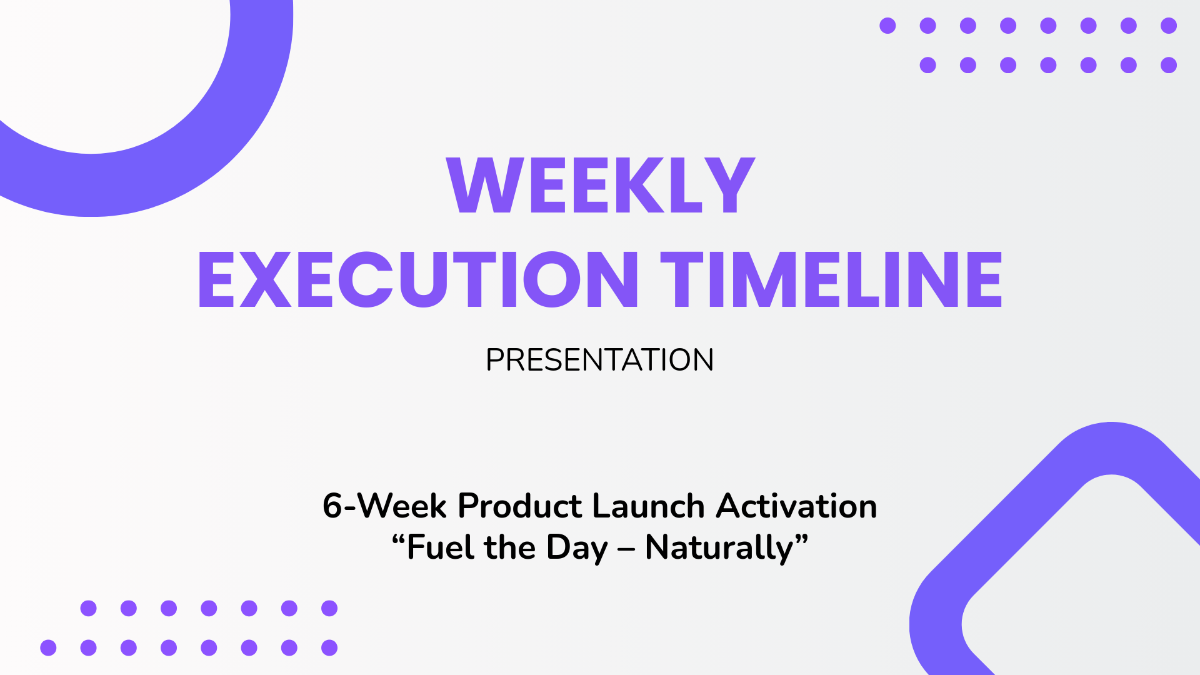 WEEKLY
EXECUTION TIMELINE

PRESENTATION

6-Week Product Launch Activation
“Fuel the Day – Naturally”